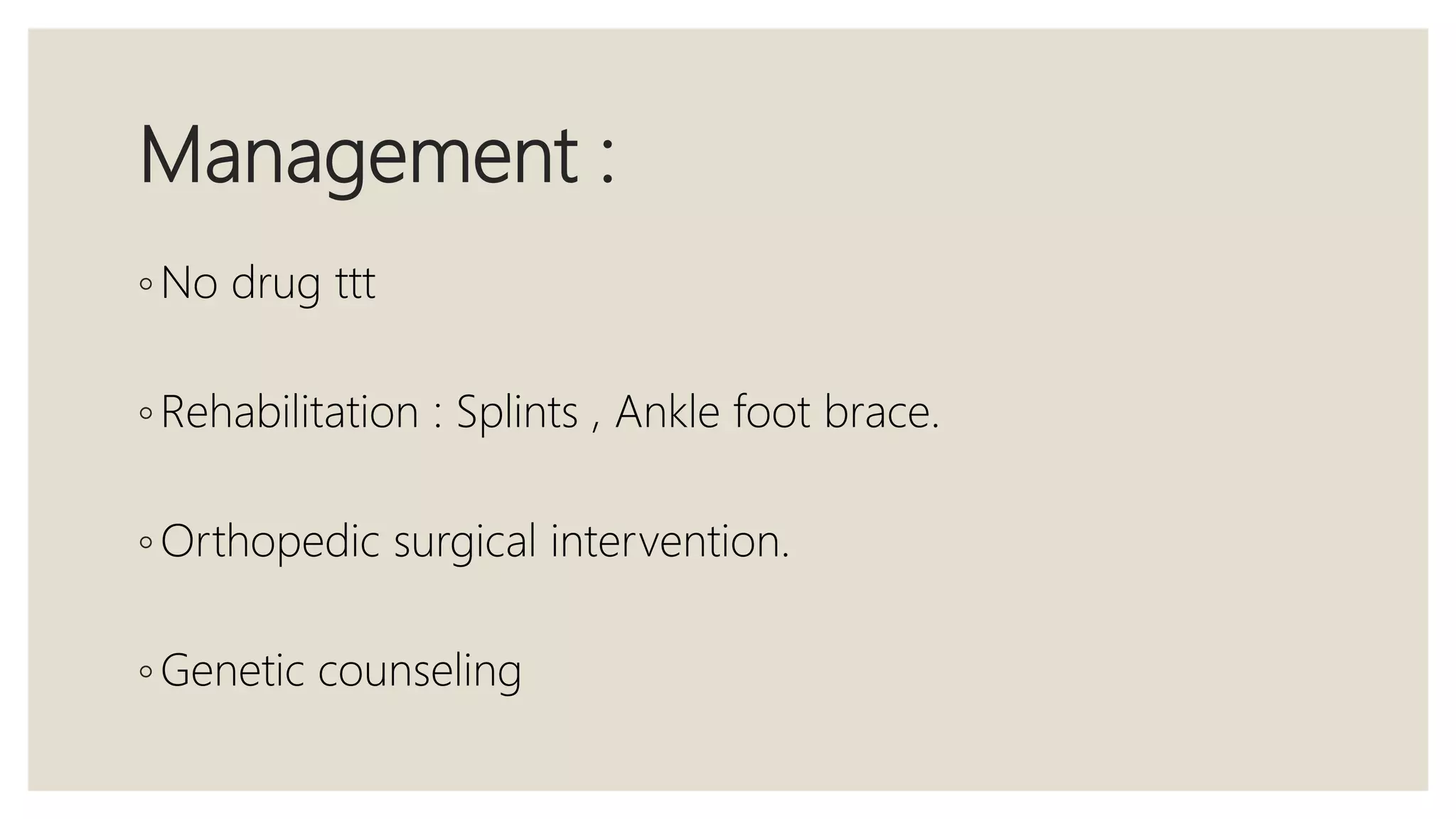 Management :

◦ No drug ttt

◦ Rehabilitation : Splints , Ankle foot brace.

◦ Orthopedic surgical intervention.

◦ Genetic counseling